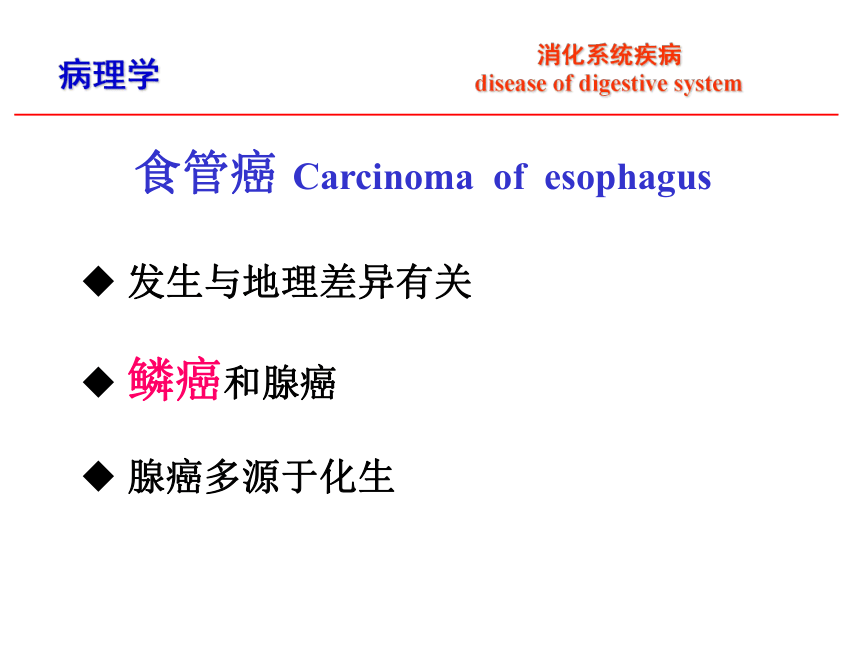 病理学

消化系统疾病
disease of digestive system

食管癌 Carcinoma of esophagus

◆ 发生与地理差异有关

◆ 鳞癌和腺癌

◆ 腺癌多源于化生